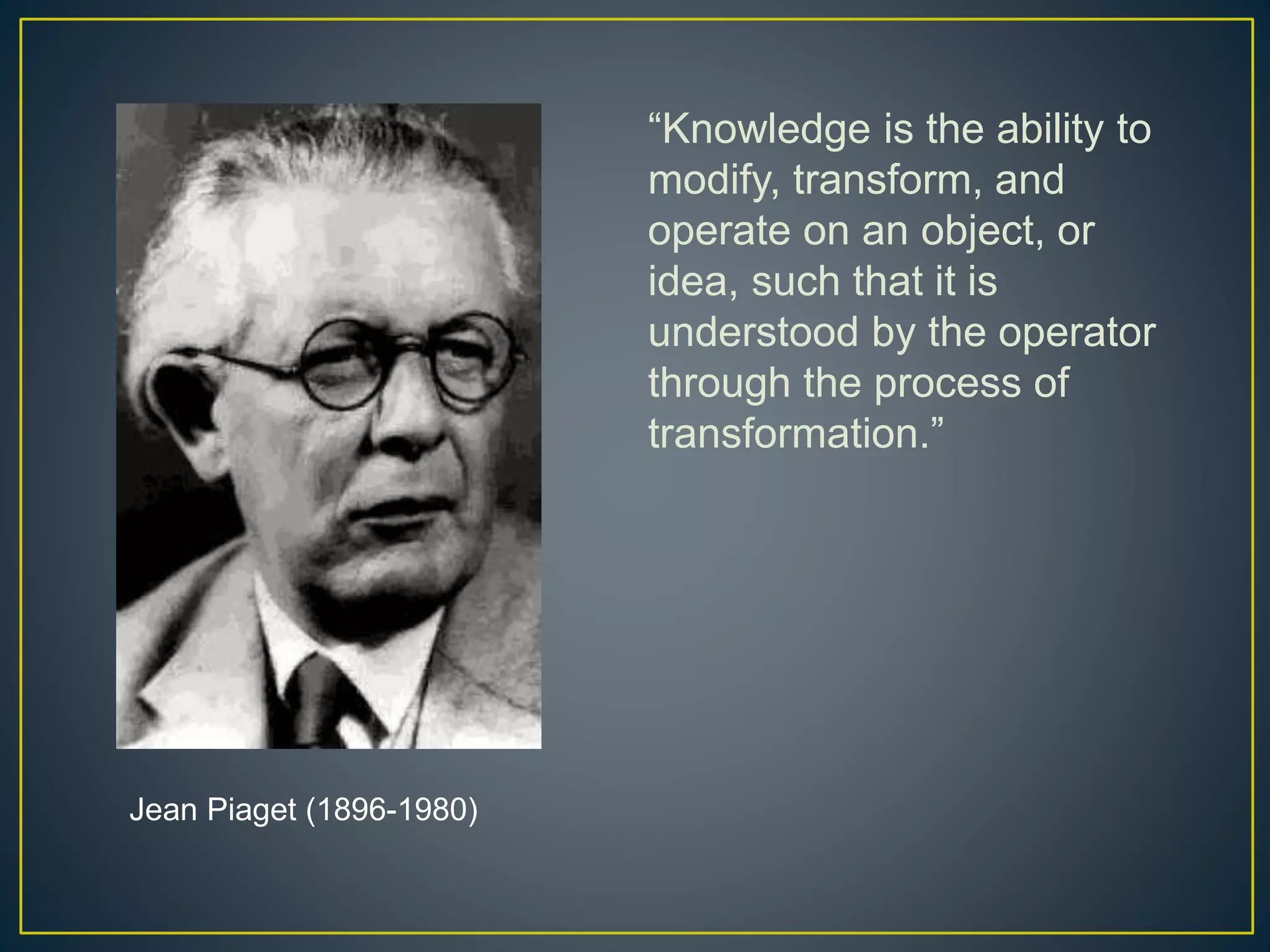 “Knowledge is the ability to modify, transform, and operate on an object, or idea, such that it is understood by the operator through the process of transformation.”

Jean Piaget (1896-1980)